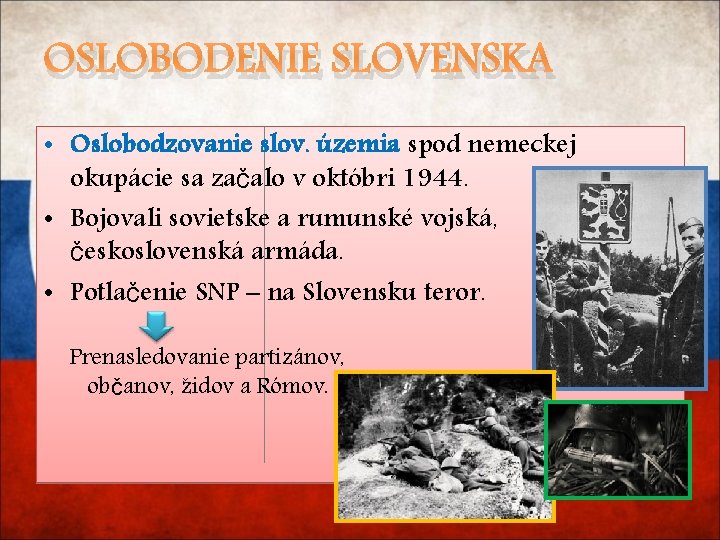 OSLOBODENIE SLOVENSKA

• Oslobodzovanie slov. územia spod nemeckej okupácie sa začalo v októbri 1944.

• Bojovali sovietske a rumunské vojská, československá armáda.

• Potlačenie SNP – na Slovensku teror.

Prenasledovanie partizánov, občanov, židov a Rómov.